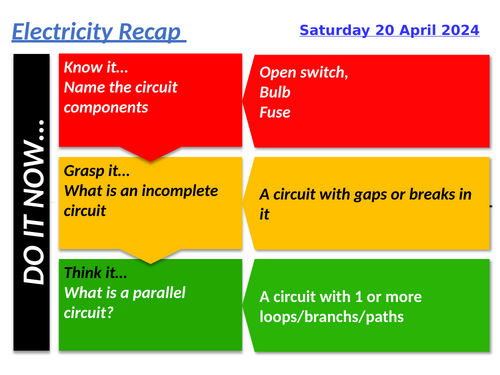 Electricity Recap

Saturday 20 April 2024

DO IT NOW…

Know it…
Name the circuit components

Open switch,
Bulb
Fuse

Grasp it…
What is an incomplete circuit

A circuit with gaps or breaks in it

Think it…
What is a parallel circuit?

A circuit with 1 or more loops/branchs/paths